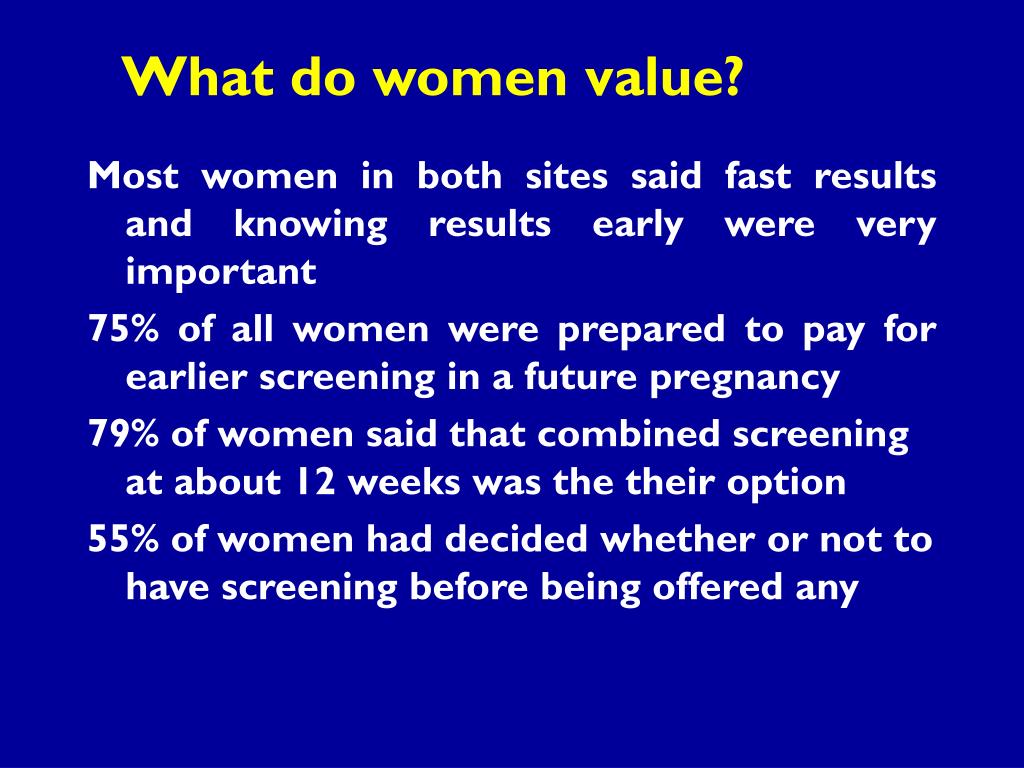 What do women value?

Most women in both sites said fast results and knowing results early were very important

75% of all women were prepared to pay for earlier screening in a future pregnancy

79% of women said that combined screening at about 12 weeks was the their option

55% of women had decided whether or not to have screening before being offered any